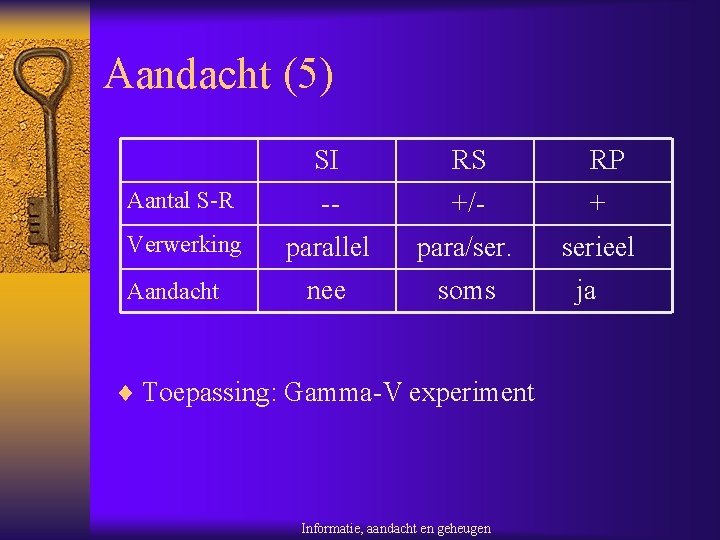 Aandacht (5)

| | SI | RS | RP |
|---|---|---|---|
| Aantal S-R | -- | +/- | + |
| Verwerking | parallel | para/ser. | serieel |
| Aandacht | nee | soms | ja |

♦ Toepassing: Gamma-V experiment

Informatie, aandacht en geheugen